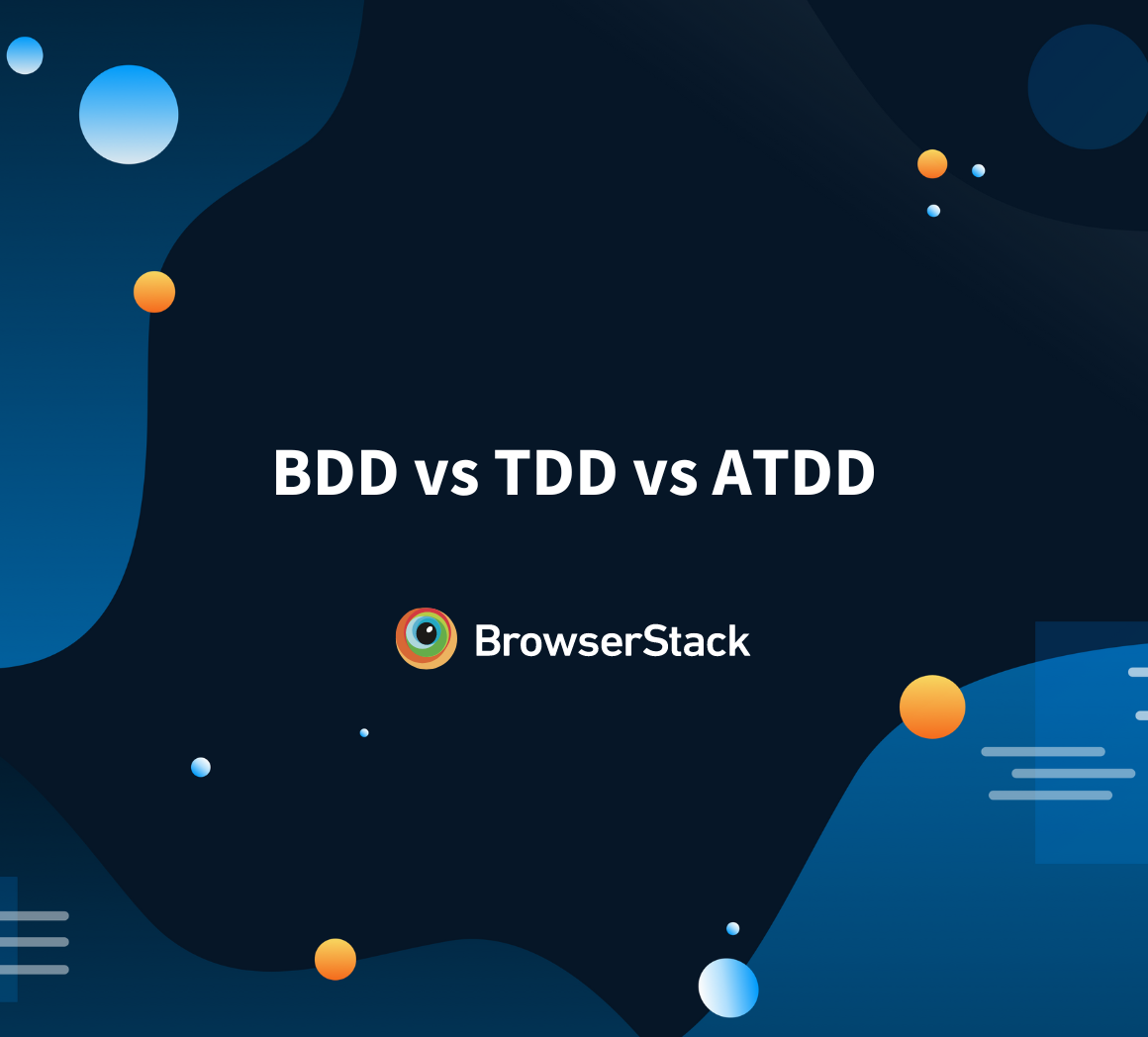 BDD vs TDD vs ATDD

BrowserStack